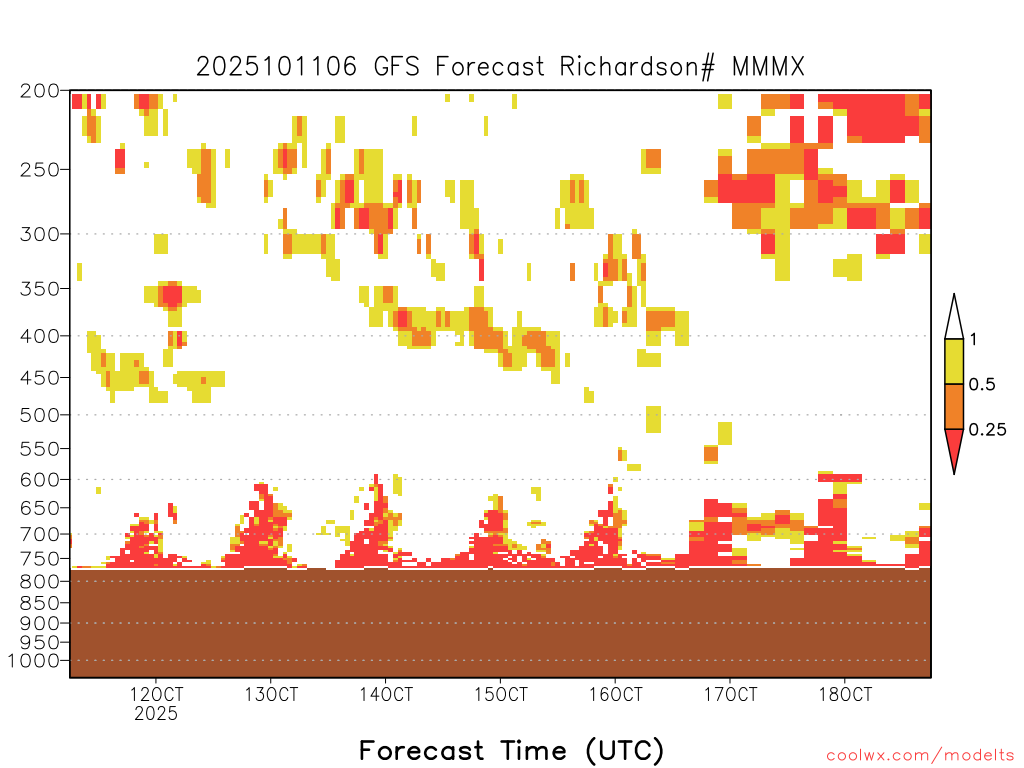 2025101106 GFS Forecast Richardson# MMMX

200
250
300
350
400
450
500
550
600
650
700
750
800
850
900
950
1000

1
0.5
0.25

12OCT
2025
13OCT
14OCT
15OCT
16OCT
17OCT
18OCT

Forecast Time (UTC)

coolwx.com/modelts